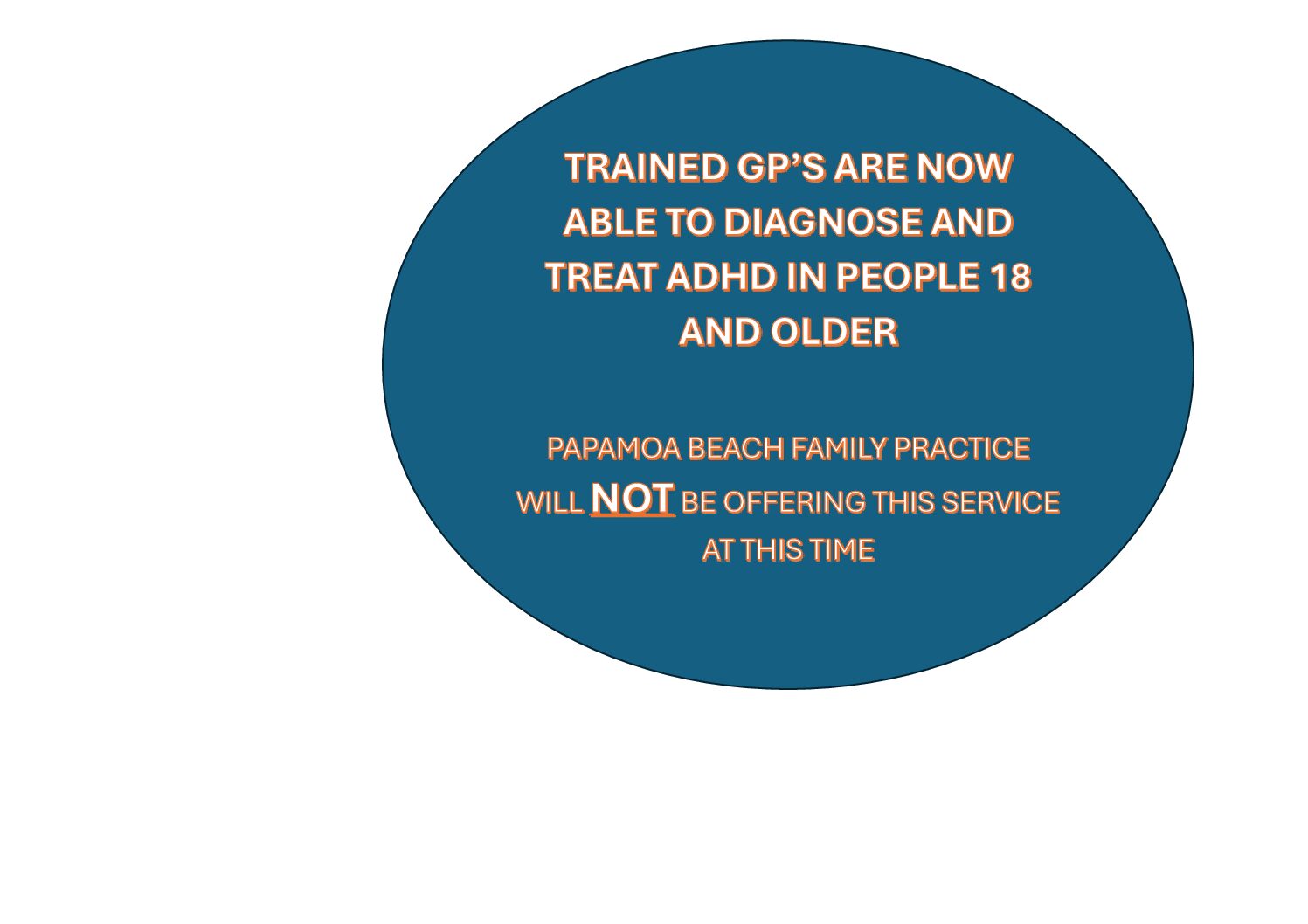 TRAINED GP'S ARE NOW ABLE TO DIAGNOSE AND TREAT ADHD IN PEOPLE 18 AND OLDER

PAPAMOA BEACH FAMILY PRACTICE WILL NOT BE OFFERING THIS SERVICE AT THIS TIME